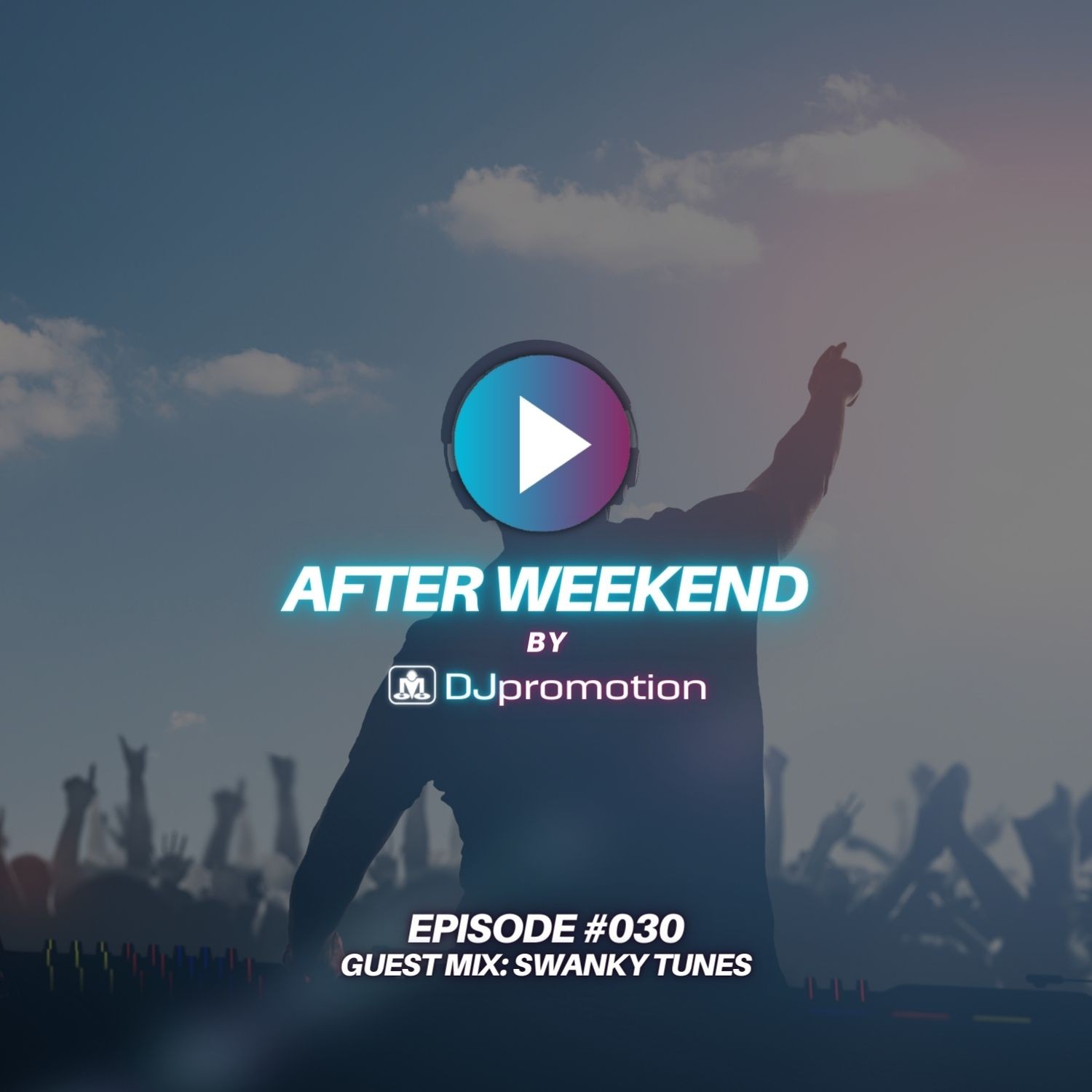 AFTER WEEKEND
BY
DJpromotion

EPISODE #030
GUEST MIX: SWANKY TUNES